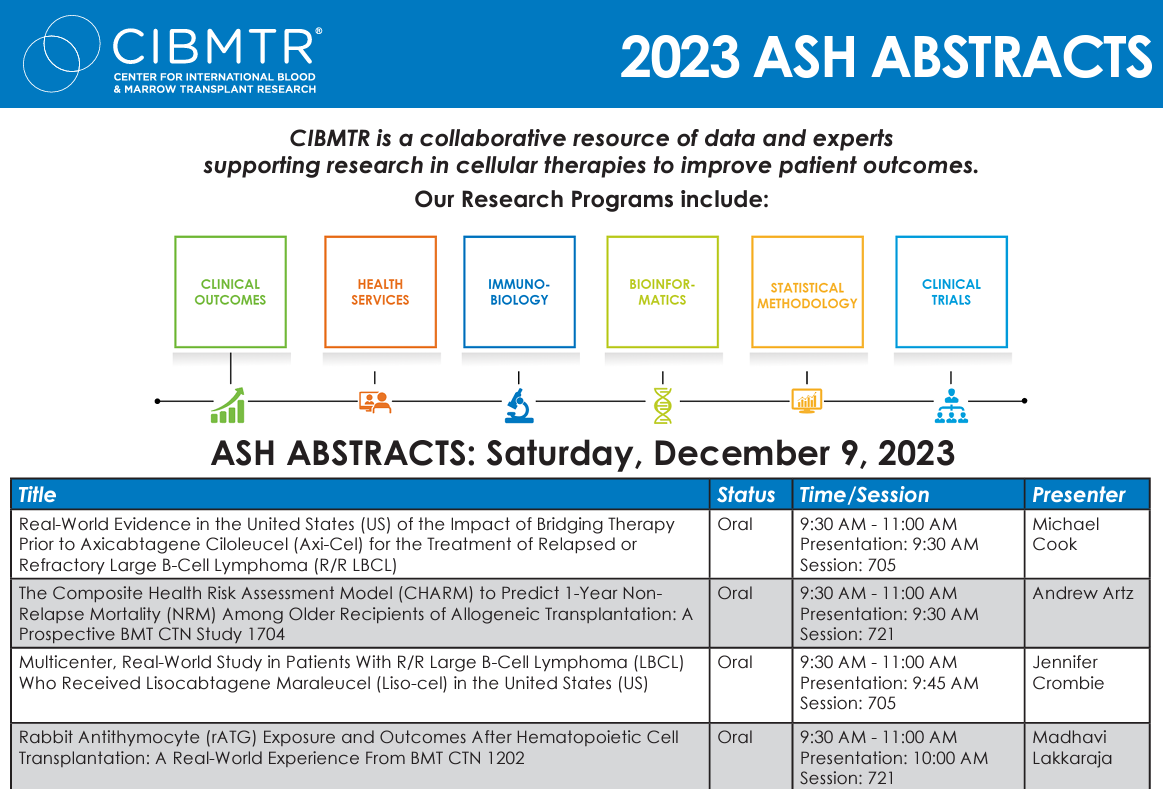 CIBMTR®
CENTER FOR INTERNATIONAL BLOOD & MARROW TRANSPLANT RESEARCH

2023 ASH ABSTRACTS

CIBMTR is a collaborative resource of data and experts supporting research in cellular therapies to improve patient outcomes.

Our Research Programs include:

CLINICAL OUTCOMES

HEALTH SERVICES

IMMUNO-BIOLOGY

BIOINFOR-MATICS

STATISTICAL METHODOLOGY

CLINICAL TRIALS

ASH ABSTRACTS: Saturday, December 9, 2023

| Title | Status | Time/Session | Presenter |
|---|---|---|---|
| Real-World Evidence in the United States (US) of the Impact of Bridging Therapy Prior to Axicabtagene Ciloleucel (Axi-Cel) for the Treatment of Relapsed or Refractory Large B-Cell Lymphoma (R/R LBCL) | Oral | 9:30 AM - 11:00 AM Presentation: 9:30 AM Session: 705 | Michael Cook |
| The Composite Health Risk Assessment Model (CHARM) to Predict 1-Year Non-Relapse Mortality (NRM) Among Older Recipients of Allogeneic Transplantation: A Prospective BMT CTN Study 1704 | Oral | 9:30 AM - 11:00 AM Presentation: 9:30 AM Session: 721 | Andrew Artz |
| Multicenter, Real-World Study in Patients With R/R Large B-Cell Lymphoma (LBCL) Who Received Lisocabtagene Maraleucel (Liso-cel) in the United States (US) | Oral | 9:30 AM - 11:00 AM Presentation: 9:45 AM Session: 705 | Jennifer Crombie |
| Rabbit Antithymocyte (rATG) Exposure and Outcomes After Hematopoietic Cell Transplantation: A Real-World Experience From BMT CTN 1202 | Oral | 9:30 AM - 11:00 AM Presentation: 10:00 AM Session: 721 | Madhavi Lakkaraja |